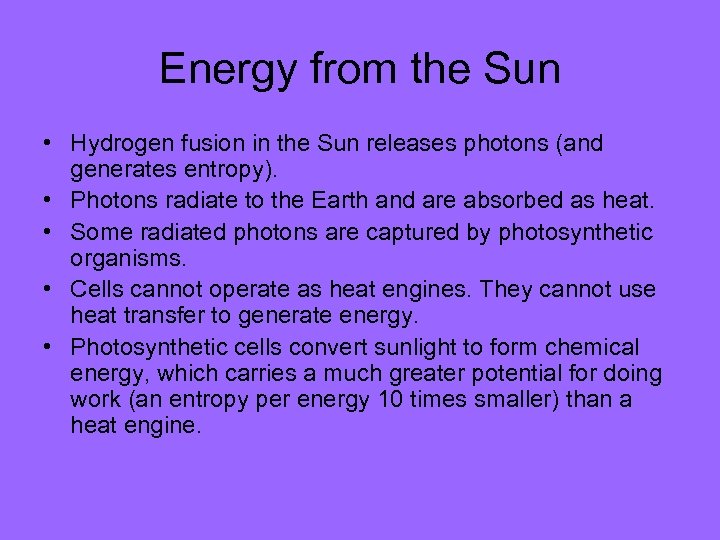 Energy from the Sun

• Hydrogen fusion in the Sun releases photons (and generates entropy).
• Photons radiate to the Earth and are absorbed as heat.
• Some radiated photons are captured by photosynthetic organisms.
• Cells cannot operate as heat engines. They cannot use heat transfer to generate energy.
• Photosynthetic cells convert sunlight to form chemical energy, which carries a much greater potential for doing work (an entropy per energy 10 times smaller) than a heat engine.